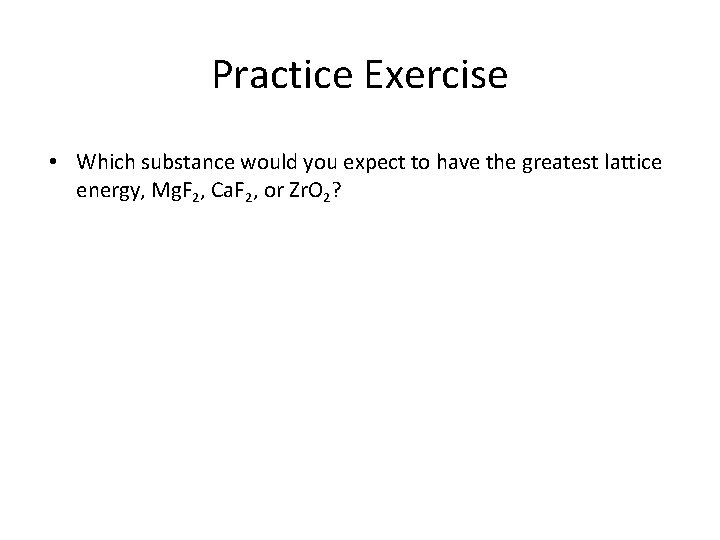 Practice Exercise

• Which substance would you expect to have the greatest lattice energy, $MgF_2$, $CaF_2$, or $ZrO_2$?